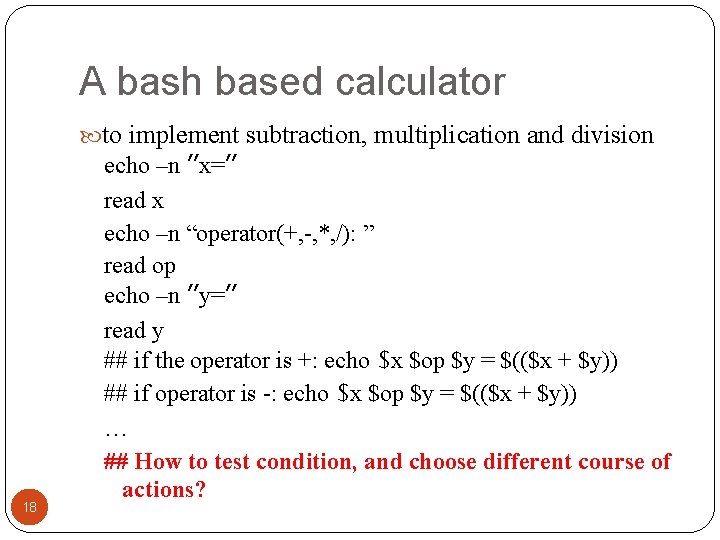 A bash based calculator

to implement subtraction, multiplication and division

echo –n ″x=″

read x

echo –n “operator(+,-,*,/): ”

read op

echo –n ″y=″

read y

## if the operator is +: echo \$x \$op \$y = \$((\$x + \$y))

## if operator is -: echo \$x \$op \$y = \$((\$x + \$y))

…

## How to test condition, and choose different course of actions?

18